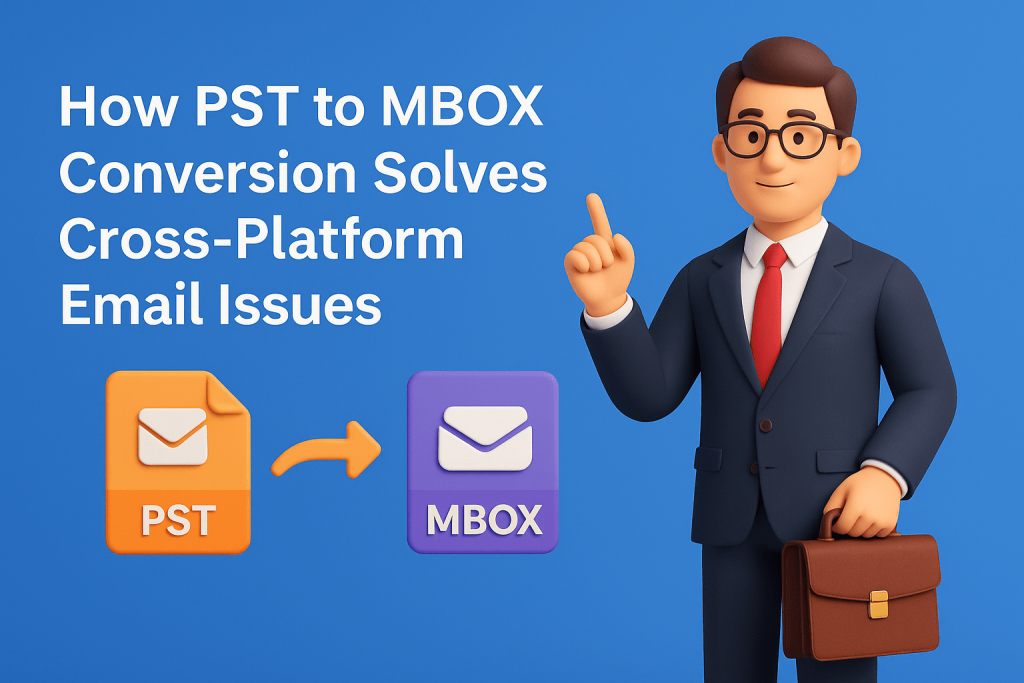 How PST to MBOX Conversion Solves Cross-Platform Email Issues

PST

MBOX